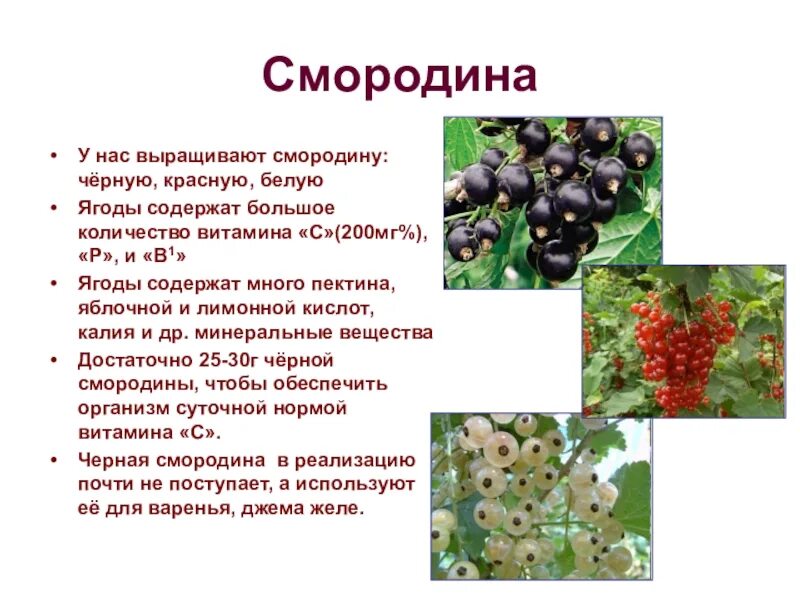 Смородина

• У нас выращивают смородину: чёрную, красную, белую
• Ягоды содержат большое количество витамина «С»(200мг%), «Р», и «В$^1$»
• Ягоды содержат много пектина, яблочной и лимонной кислот, калия и др. минеральные вещества
• Достаточно 25-30г чёрной смородины, чтобы обеспечить организм суточной нормой витамина «С».
• Черная смородина в реализацию почти не поступает, а используют её для варенья, джема желе.